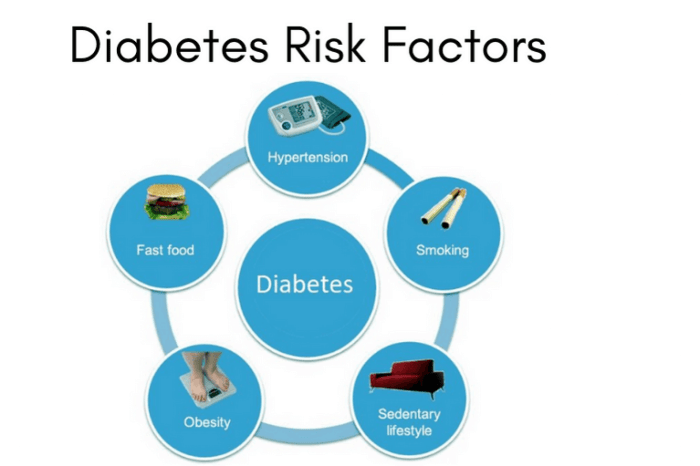 Diabetes Risk Factors

Hypertension

Smoking

Sedentary lifestyle

Obesity

Fast food

Diabetes